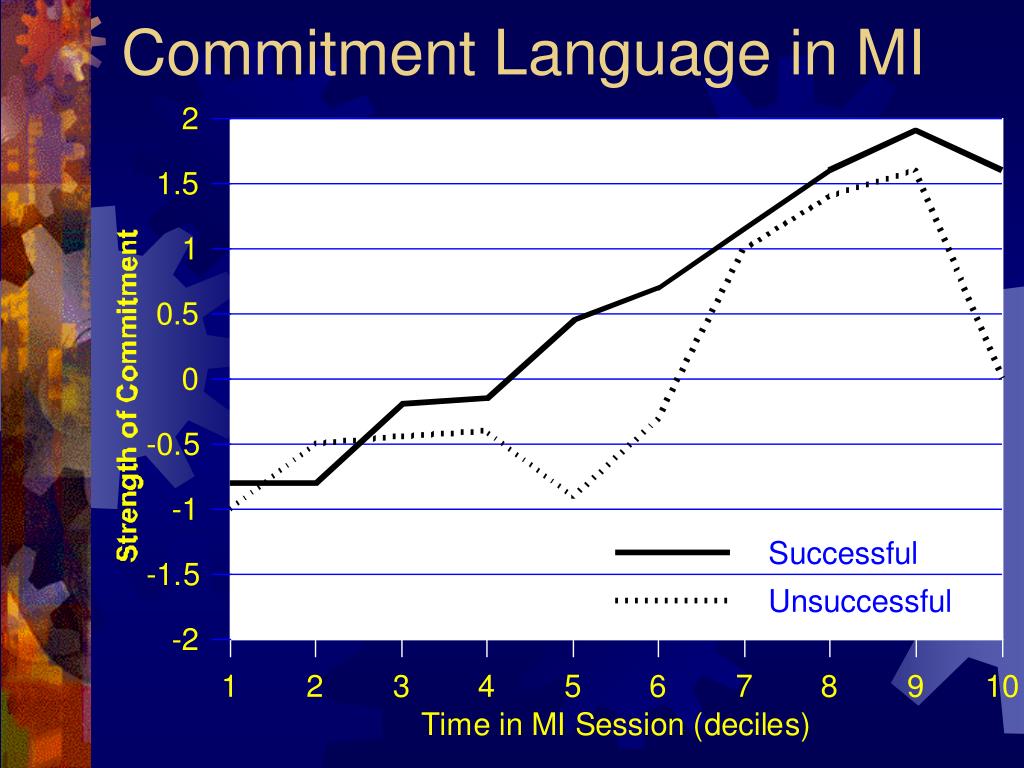 Commitment Language in MI

Strength of Commitment

2
1.5
1
0.5
0
-0.5
-1
-1.5
-2

Successful
Unsuccessful

1 2 3 4 5 6 7 8 9 10

Time in MI Session (deciles)